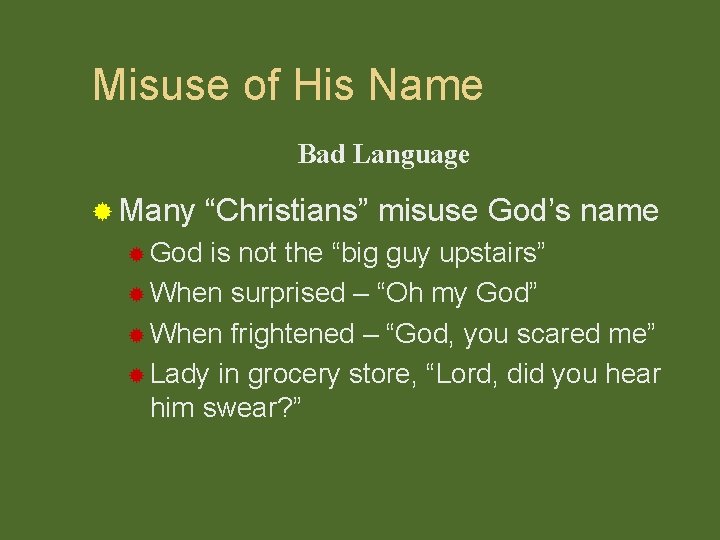 Misuse of His Name

Bad Language

Many “Christians” misuse God’s name

God is not the “big guy upstairs”

When surprised – “Oh my God”

When frightened – “God, you scared me”

Lady in grocery store, “Lord, did you hear him swear?”